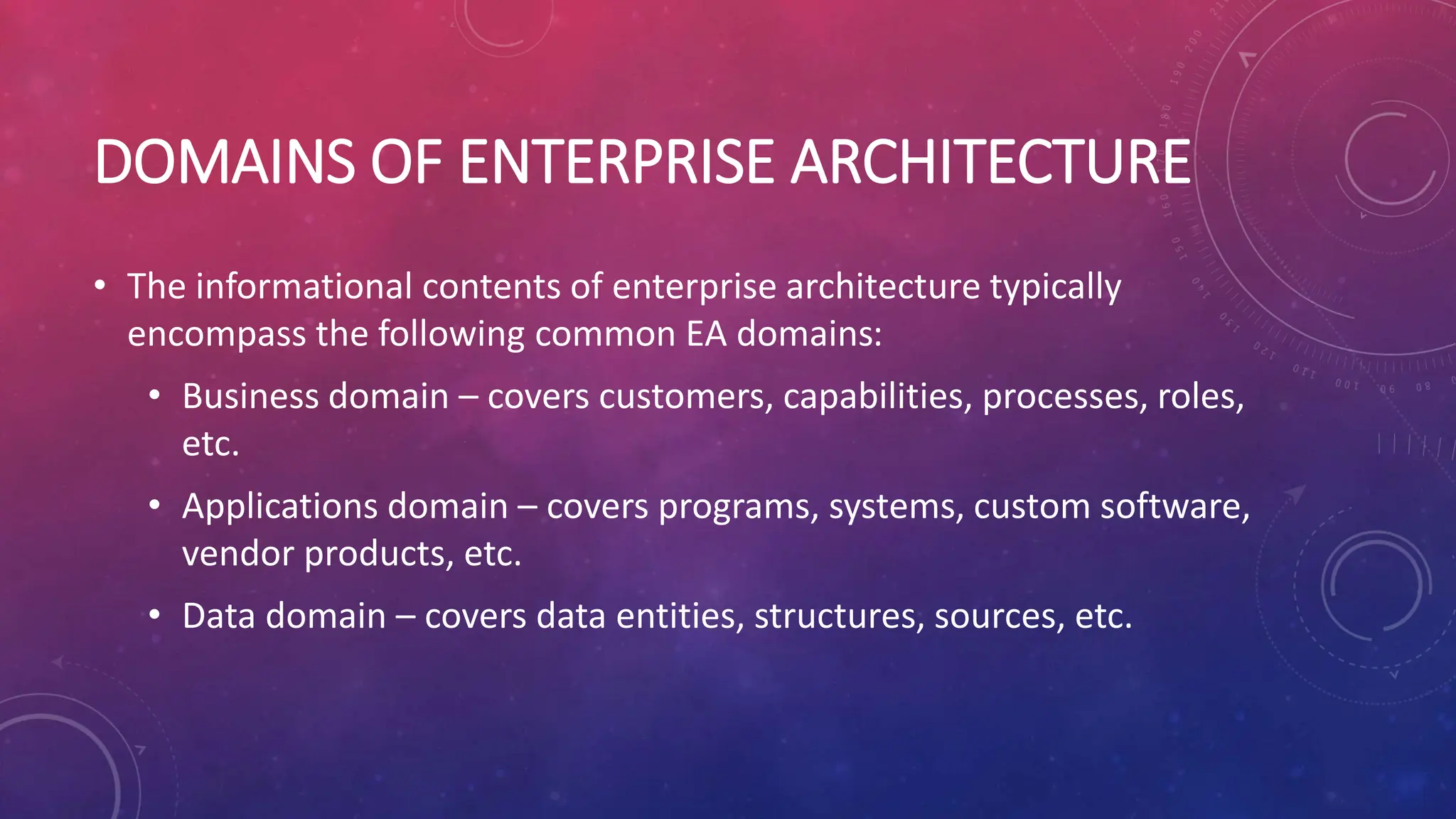 DOMAINS OF ENTERPRISE ARCHITECTURE

• The informational contents of enterprise architecture typically encompass the following common EA domains:
  • Business domain – covers customers, capabilities, processes, roles, etc.
  • Applications domain – covers programs, systems, custom software, vendor products, etc.
  • Data domain – covers data entities, structures, sources, etc.